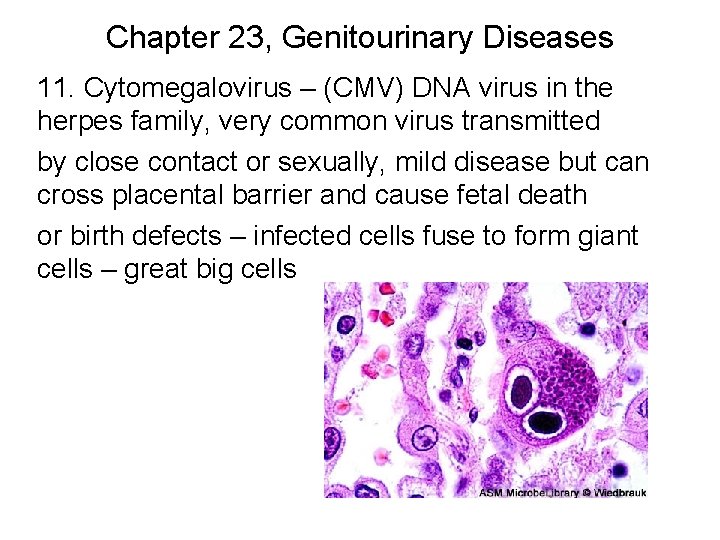 Chapter 23, Genitourinary Diseases

11. Cytomegalovirus – (CMV) DNA virus in the herpes family, very common virus transmitted

by close contact or sexually, mild disease but can cross placental barrier and cause fetal death

or birth defects – infected cells fuse to form giant cells – great big cells

ASM MicrobeLibrary © Wiedbrauk